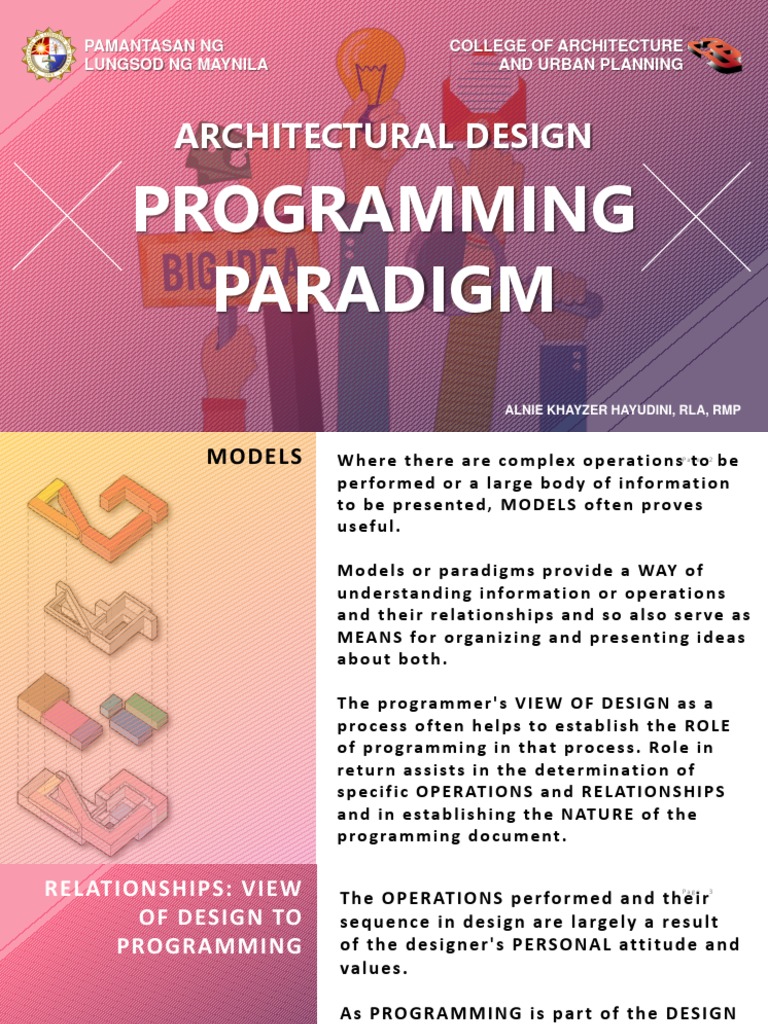 PAMANTASAN NG LUNGSOD NG MAYNILA

COLLEGE OF ARCHITECTURE AND URBAN PLANNING

ARCHITECTURAL DESIGN

PROGRAMMING PARADIGM

BIG IDEA

ALNIE KHAYZER HAYUDINI, RLA, RMP

MODELS

Where there are complex operations to be performed or a large body of information to be presented, MODELS often proves useful.

Models or paradigms provide a WAY of understanding information or operations and their relationships and so also serve as MEANS for organizing and presenting ideas about both.

The programmer's VIEW OF DESIGN as a process often helps to establish the ROLE of programming in that process. Role in return assists in the determination of specific OPERATIONS and RELATIONSHIPS and in establishing the NATURE of the programming document.

RELATIONSHIPS: VIEW OF DESIGN TO PROGRAMMING

The OPERATIONS performed and their sequence in design are largely a result of the designer's PERSONAL attitude and values.

As PROGRAMMING is part of the DESIGN